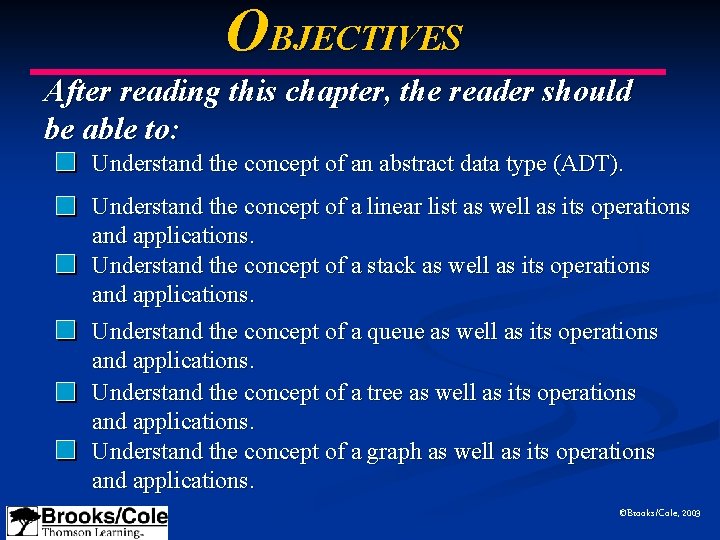 OBJECTIVES

After reading this chapter, the reader should be able to:

Understand the concept of an abstract data type (ADT).

Understand the concept of a linear list as well as its operations and applications.

Understand the concept of a stack as well as its operations and applications.

Understand the concept of a queue as well as its operations and applications.

Understand the concept of a tree as well as its operations and applications.

Understand the concept of a graph as well as its operations and applications.

Brooks/Cole
Thomson Learning™

©Brooks/Cole, 2003